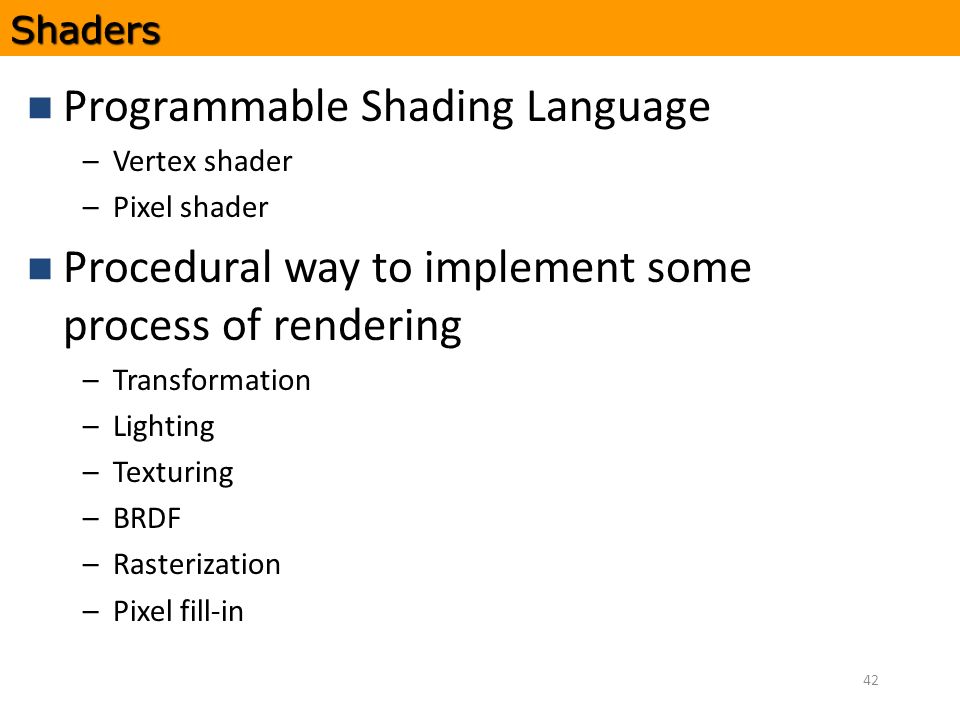 Shaders

■ Programmable Shading Language
– Vertex shader
– Pixel shader

■ Procedural way to implement some process of rendering
– Transformation
– Lighting
– Texturing
– BRDF
– Rasterization
– Pixel fill-in

42